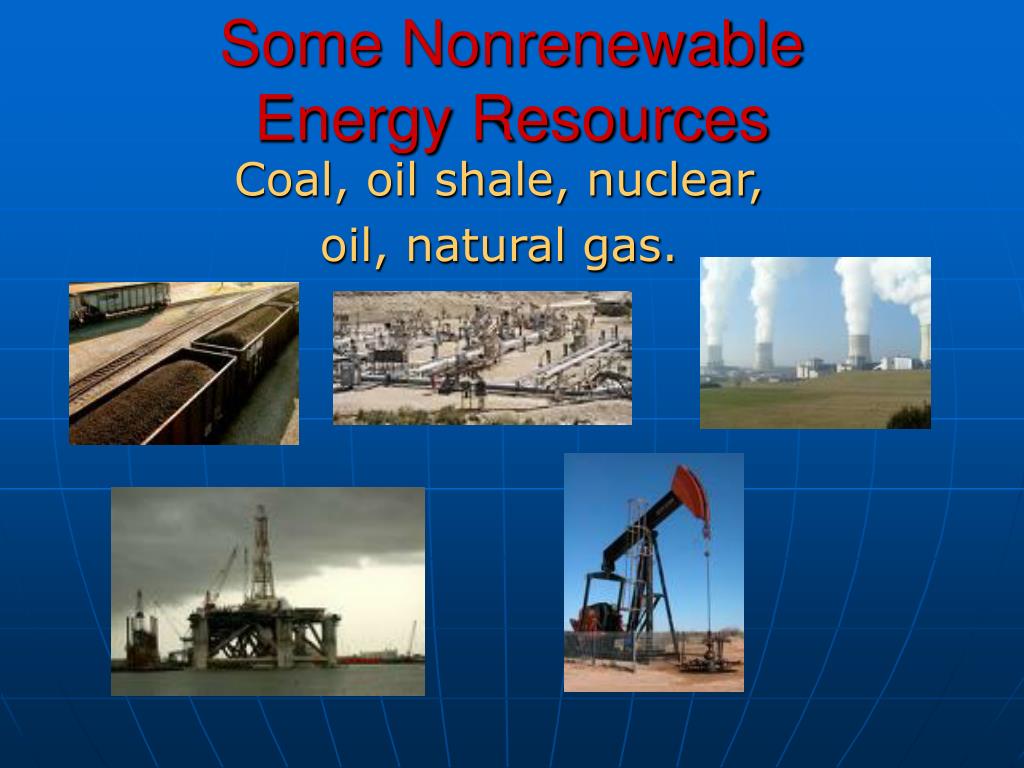 Some Nonrenewable Energy Resources

Coal, oil shale, nuclear, oil, natural gas.